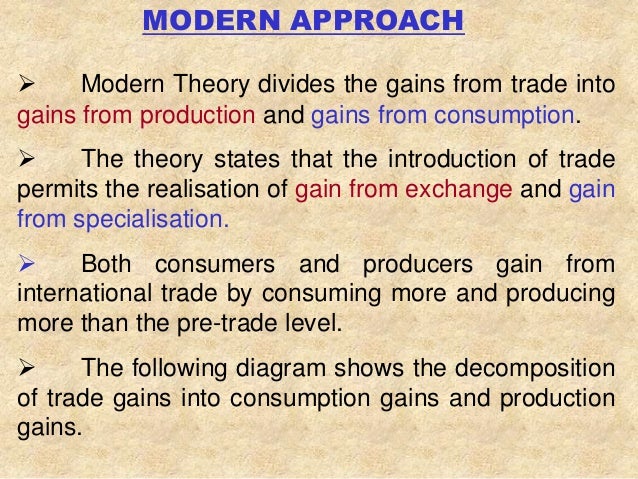 MODERN APPROACH

➢ Modern Theory divides the gains from trade into gains from production and gains from consumption.

➢ The theory states that the introduction of trade permits the realisation of gain from exchange and gain from specialisation.

➢ Both consumers and producers gain from international trade by consuming more and producing more than the pre-trade level.

➢ The following diagram shows the decomposition of trade gains into consumption gains and production gains.